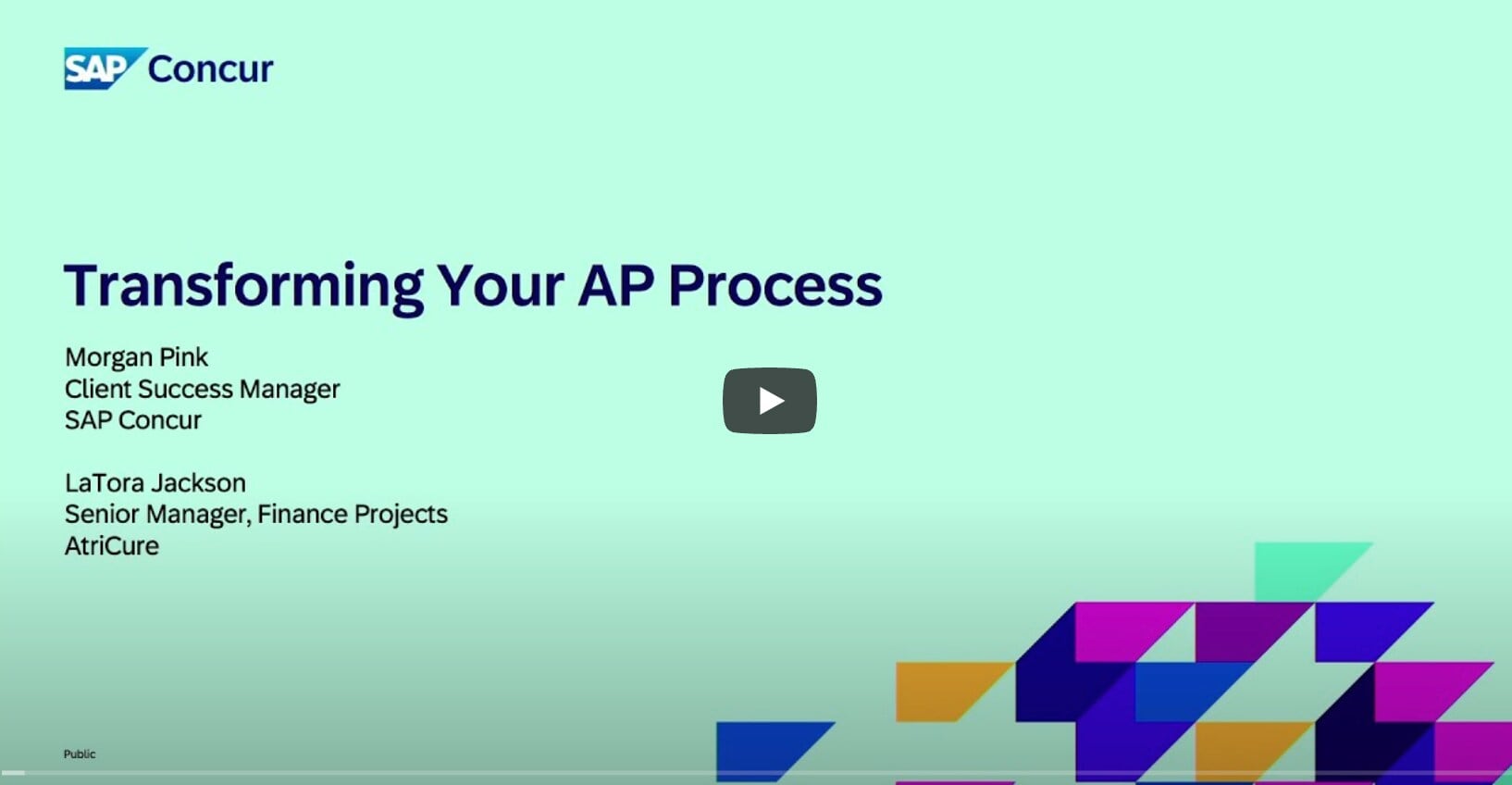 SAP Concur

Transforming Your AP Process

Morgan Pink
Client Success Manager
SAP Concur

LaTora Jackson
Senior Manager, Finance Projects
AtriCure

Public